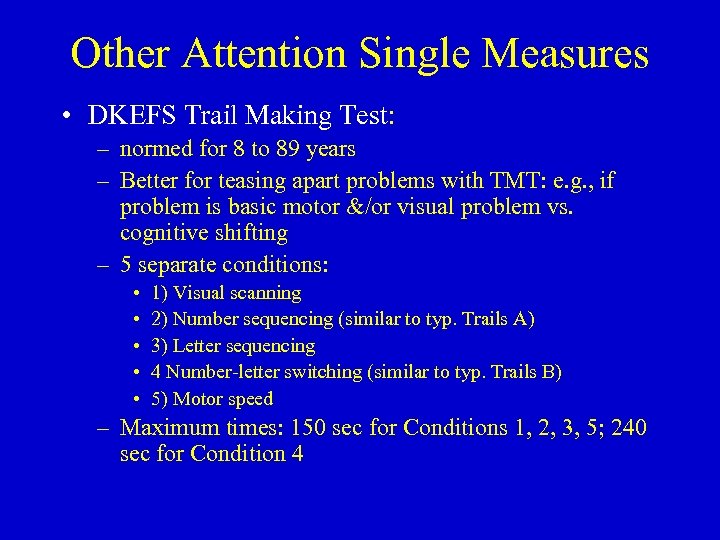 Other Attention Single Measures

• DKEFS Trail Making Test:
– normed for 8 to 89 years
– Better for teasing apart problems with TMT: e.g., if problem is basic motor &/or visual problem vs. cognitive shifting
– 5 separate conditions:
• 1) Visual scanning
• 2) Number sequencing (similar to typ. Trails A)
• 3) Letter sequencing
• 4 Number-letter switching (similar to typ. Trails B)
• 5) Motor speed
– Maximum times: 150 sec for Conditions 1, 2, 3, 5; 240 sec for Condition 4